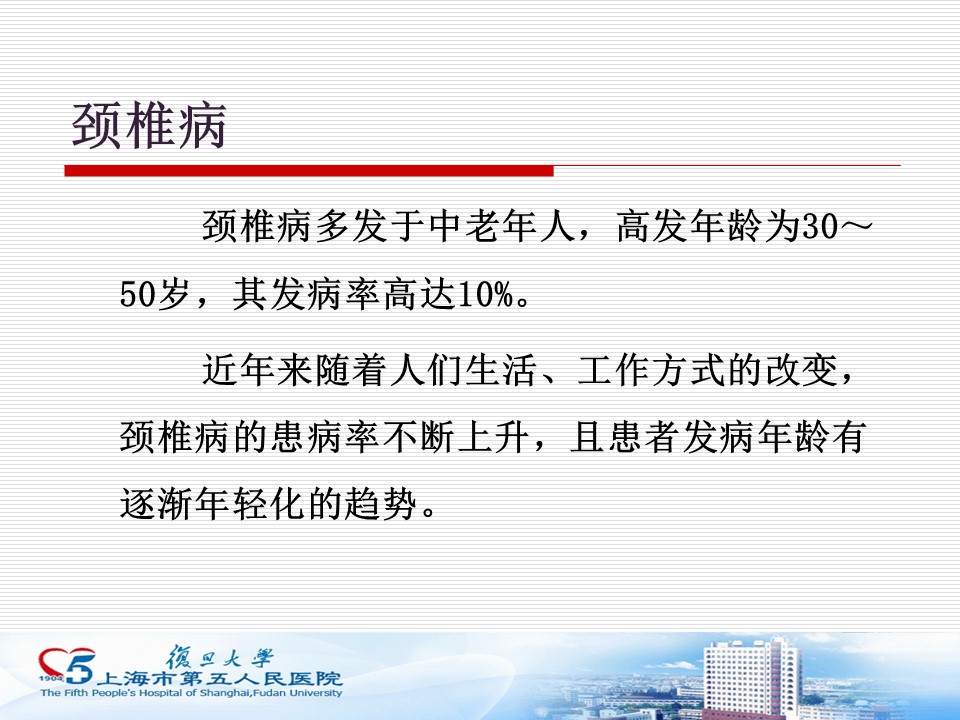 颈椎病

颈椎病多发于中老年人，高发年龄为30～50岁，其发病率高达10%。

近年来随着人们生活、工作方式的改变，颈椎病的患病率不断上升，且患者发病年龄有逐渐年轻化的趋势。

1904 5 復旦大學 上海市第五人民医院
The Fifth People's Hospital of Shanghai,Fudan University